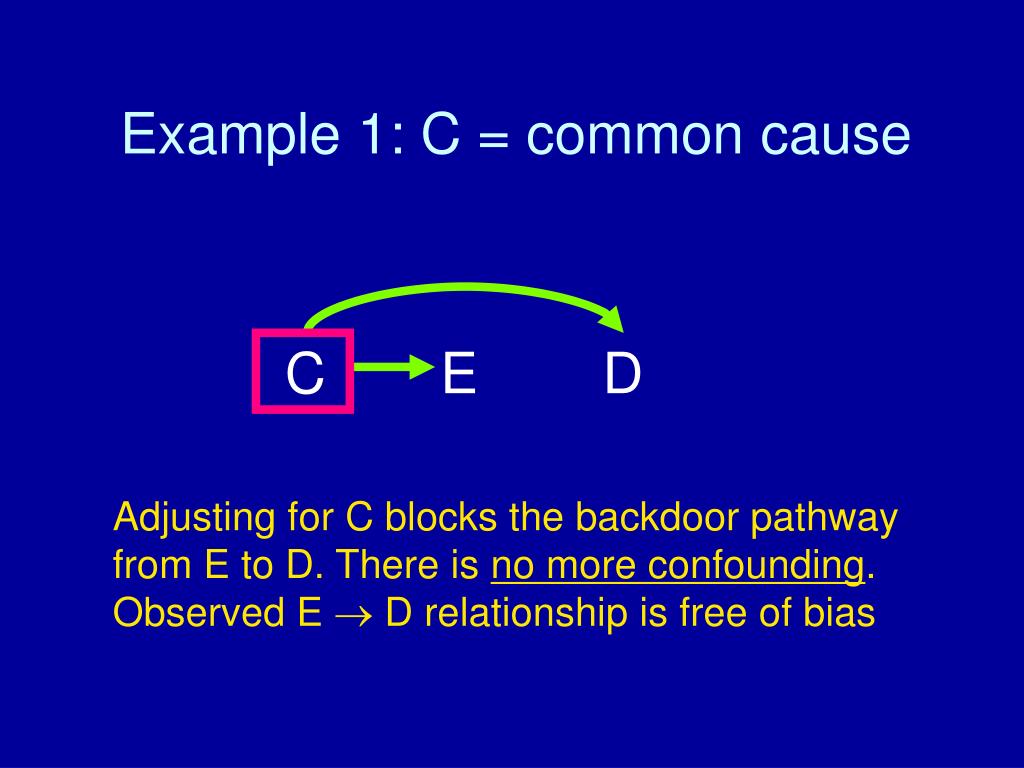 Example 1: C = common cause

C E D

Adjusting for C blocks the backdoor pathway from E to D. There is no more confounding. Observed E $\rightarrow$ D relationship is free of bias